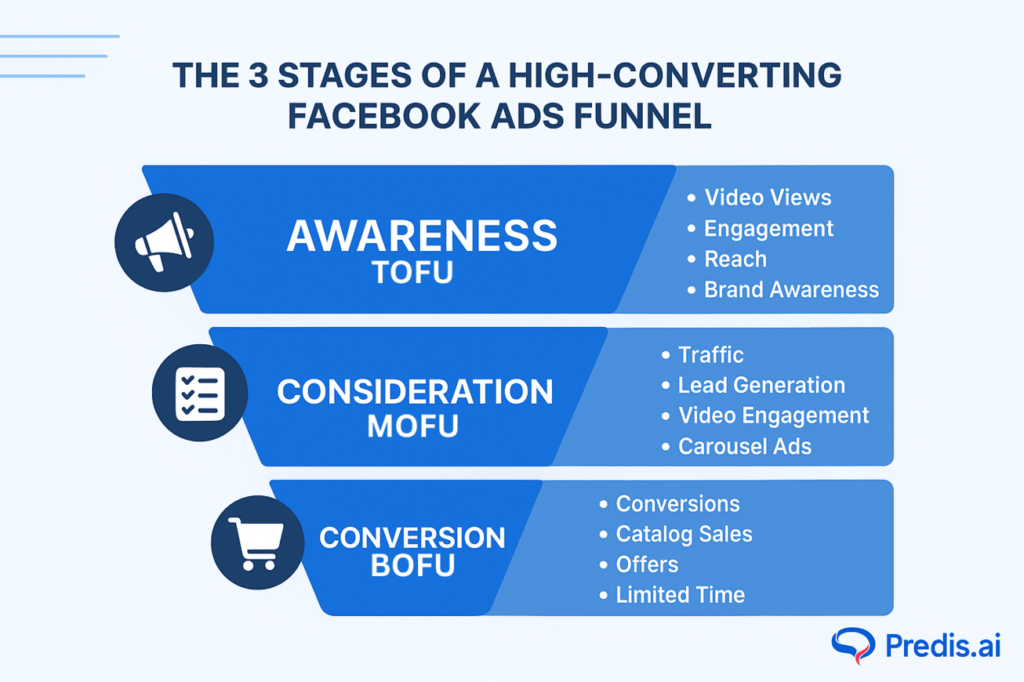 THE 3 STAGES OF A HIGH-CONVERTING FACEBOOK ADS FUNNEL

AWARENESS
TOFU

• Video Views
• Engagement
• Reach
• Brand Awareness

CONSIDERATION
MOFU

• Traffic
• Lead Generation
• Video Engagement
• Carousel Ads

CONVERSION
BOFU

• Conversions
• Catalog Sales
• Offers
• Limited Time

Predis.ai